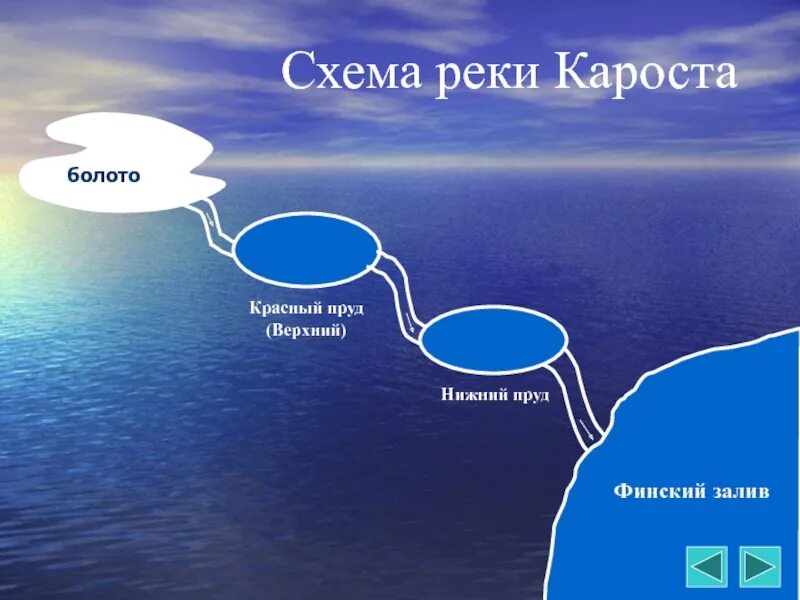 Схема реки Кароста

болото

Красный пруд
(Верхний)

Нижний пруд

Финский залив